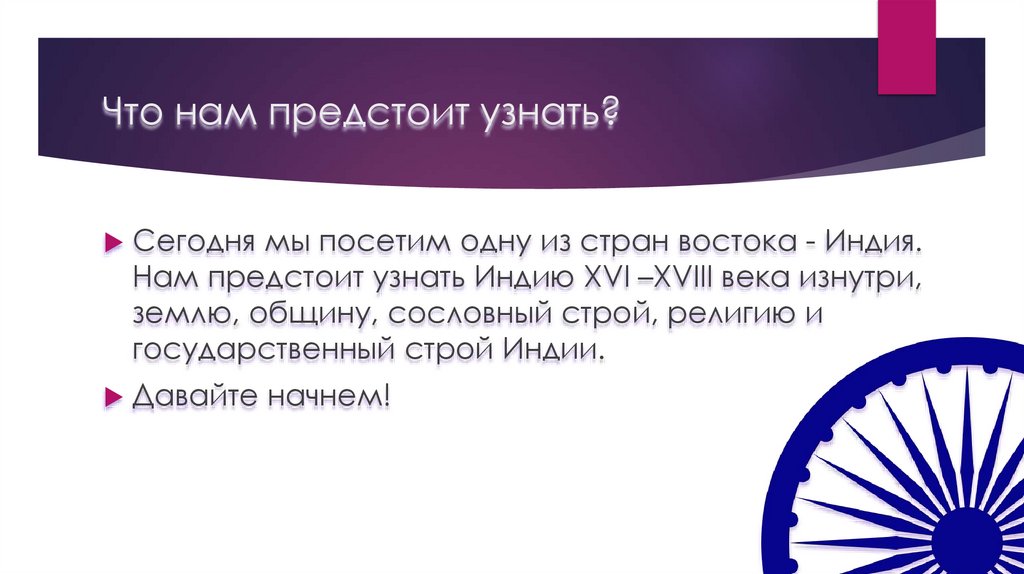 Что нам предстоит узнать?

Сегодня мы посетим одну из стран востока - Индия. Нам предстоит узнать Индию XVI –XVIII века изнутри, землю, общину, сословный строй, религию и государственный строй Индии.

Давайте начнем!